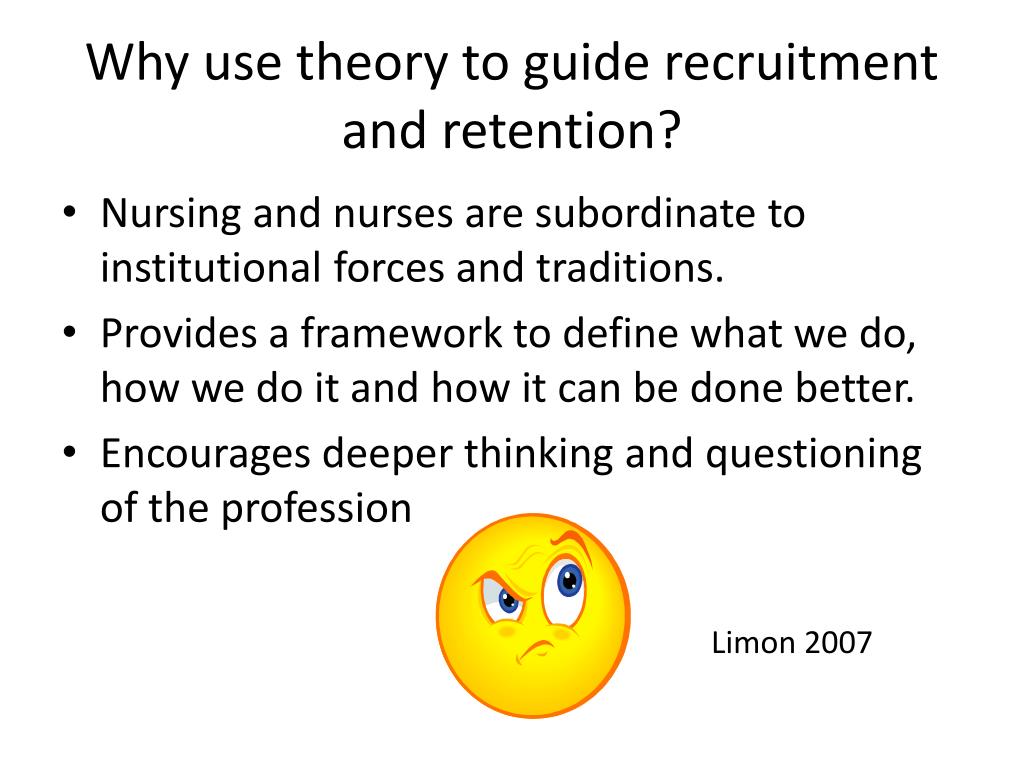 Why use theory to guide recruitment and retention?

• Nursing and nurses are subordinate to institutional forces and traditions.
• Provides a framework to define what we do, how we do it and how it can be done better.
• Encourages deeper thinking and questioning of the profession

Limon 2007